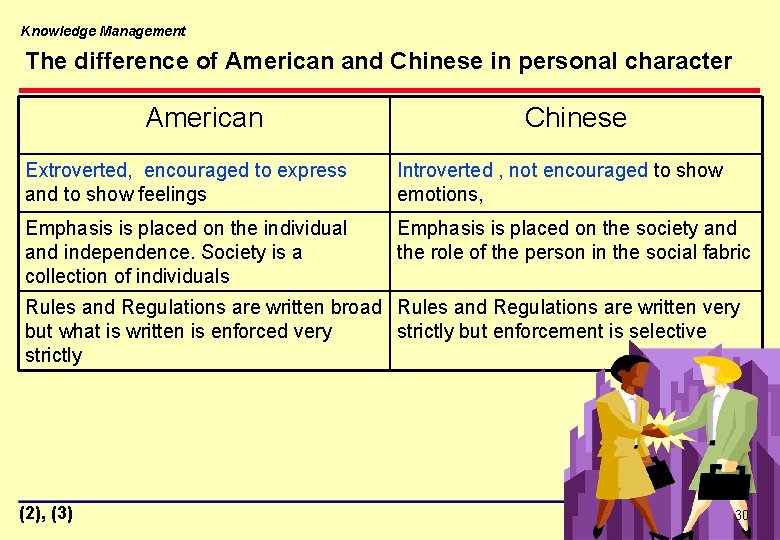 Knowledge Management

The difference of American and Chinese in personal character

| American | Chinese |
|---|---|
| Extroverted, encouraged to express and to show feelings | Introverted , not encouraged to show emotions, |
| Emphasis is placed on the individual and independence. Society is a collection of individuals | Emphasis is placed on the society and the role of the person in the social fabric |
| Rules and Regulations are written broad but what is written is enforced very strictly | Rules and Regulations are written very strictly but enforcement is selective |

(2), (3)

30